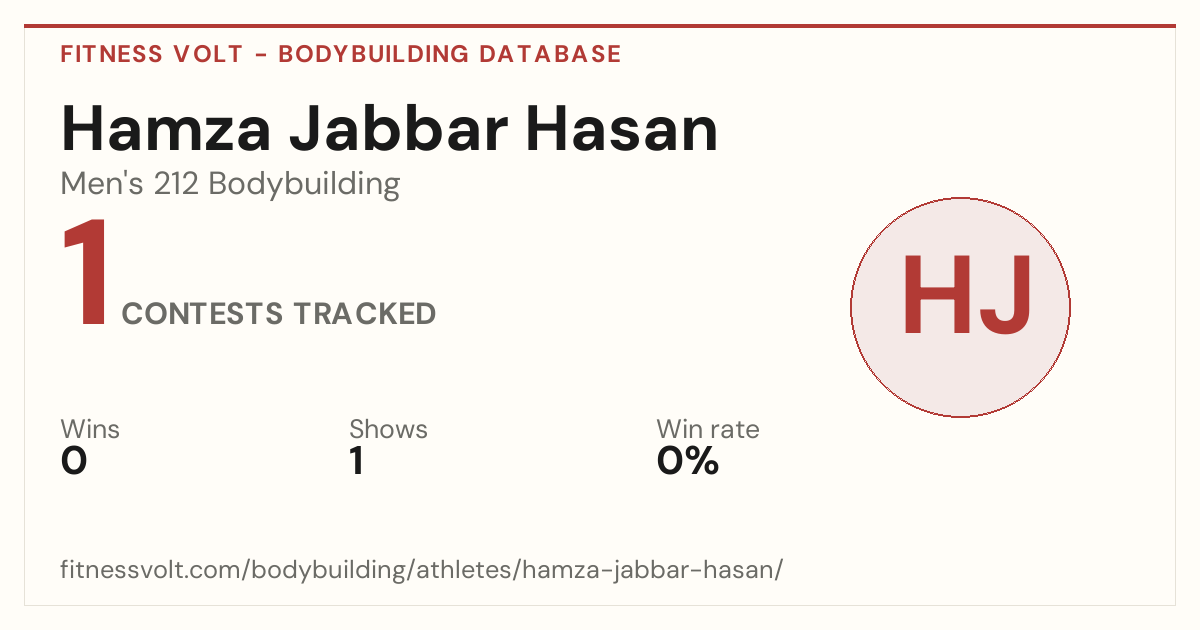 FITNESS VOLT - BODYBUILDING DATABASE

Hamza Jabbar Hasan

Men's 212 Bodybuilding

1 CONTESTS TRACKED

HJ

Wins
0

Shows
1

Win rate
0%

fitnessvolt.com/bodybuilding/athletes/hamza-jabbar-hasan/